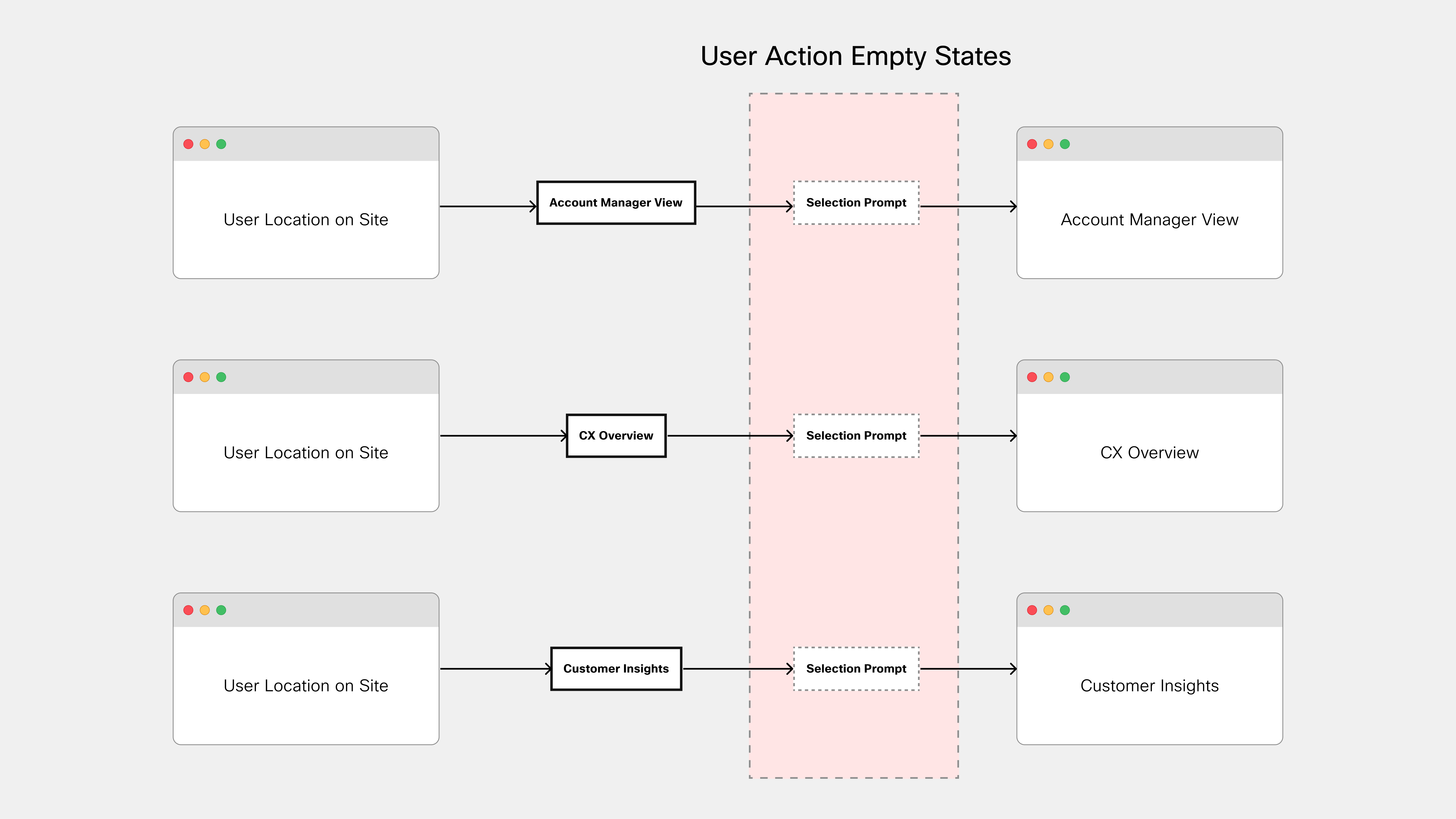 User Action Empty States

User Location on Site

Account Manager View

Selection Prompt

Account Manager View

User Location on Site

CX Overview

Selection Prompt

CX Overview

User Location on Site

Customer Insights

Selection Prompt

Customer Insights